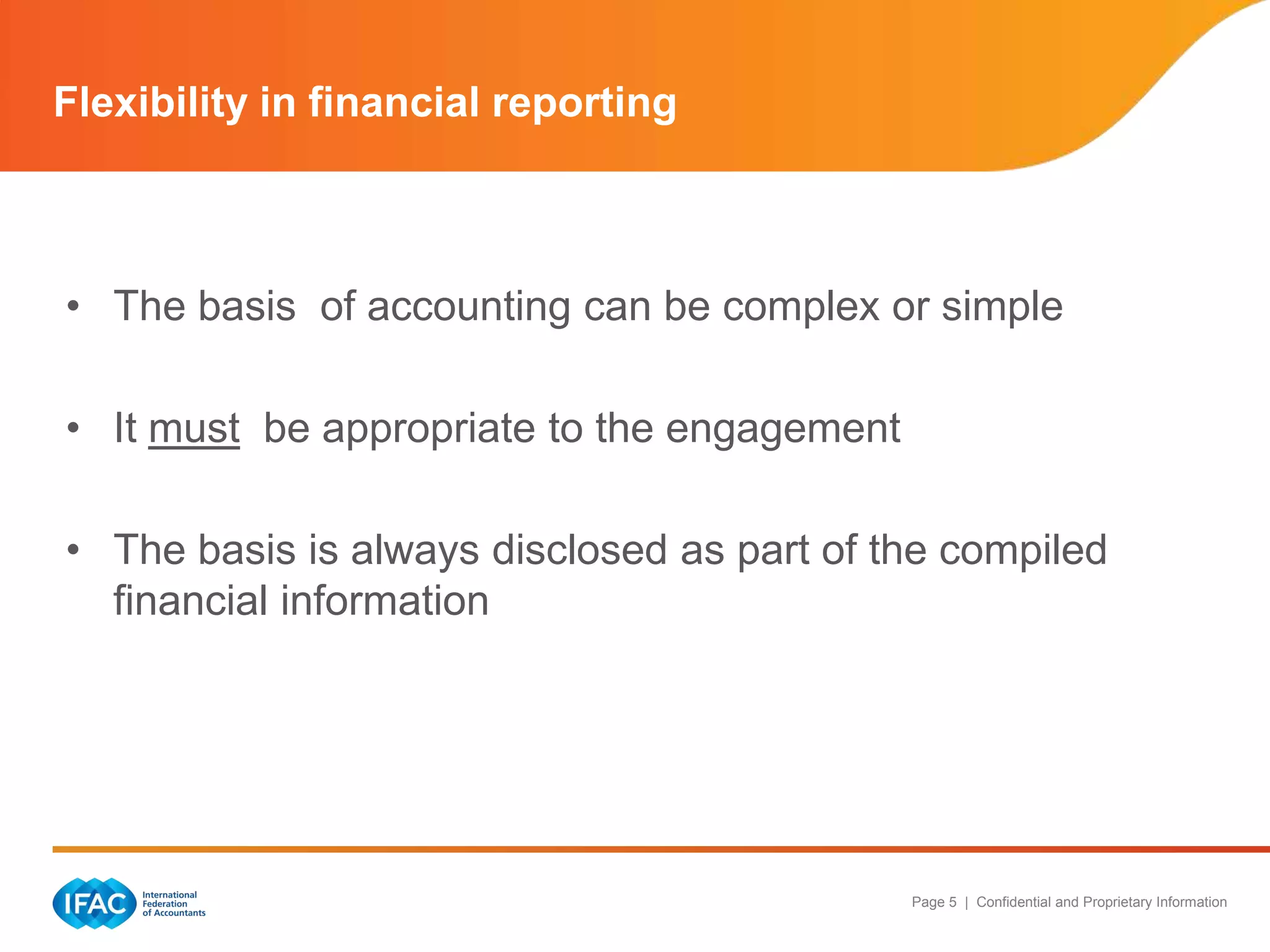 Flexibility in financial reporting

• The basis  of accounting can be complex or simple

• It must  be appropriate to the engagement

• The basis is always disclosed as part of the compiled financial information

IFAC International Federation of Accountants

Page 5 | Confidential and Proprietary Information